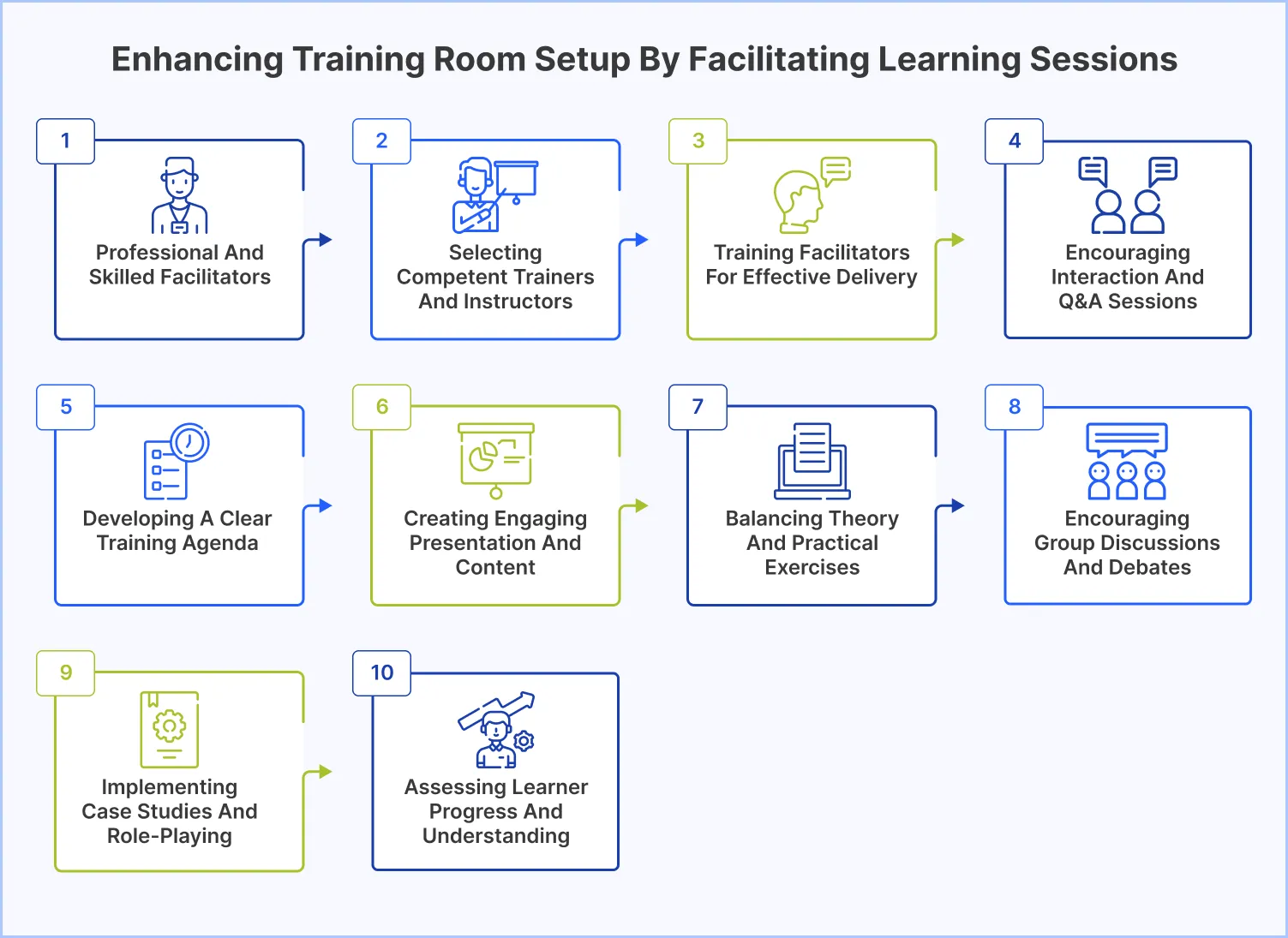 Enhancing Training Room Setup By Facilitating Learning Sessions

1
Professional And Skilled Facilitators

2
Selecting Competent Trainers And Instructors

3
Training Facilitators For Effective Delivery

4
Encouraging Interaction And Q&A Sessions

5
Developing A Clear Training Agenda

6
Creating Engaging Presentation And Content

7
Balancing Theory And Practical Exercises

8
Encouraging Group Discussions And Debates

9
Implementing Case Studies And Role-Playing

10
Assessing Learner Progress And Understanding